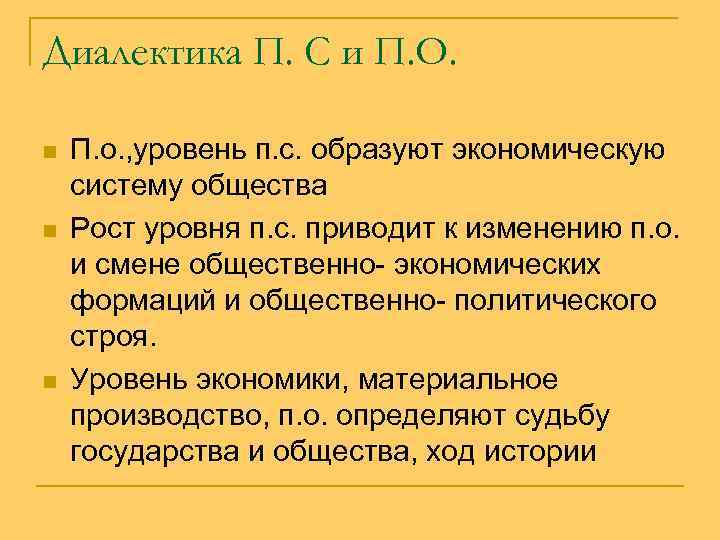 Диалектика П. С и П.О.

П.о.,уровень п.с. образуют экономическую систему общества

Рост уровня п.с. приводит к изменению п.о. и смене общественно- экономических формаций и общественно- политического строя.

Уровень экономики, материальное производство, п.о. определяют судьбу государства и общества, ход истории